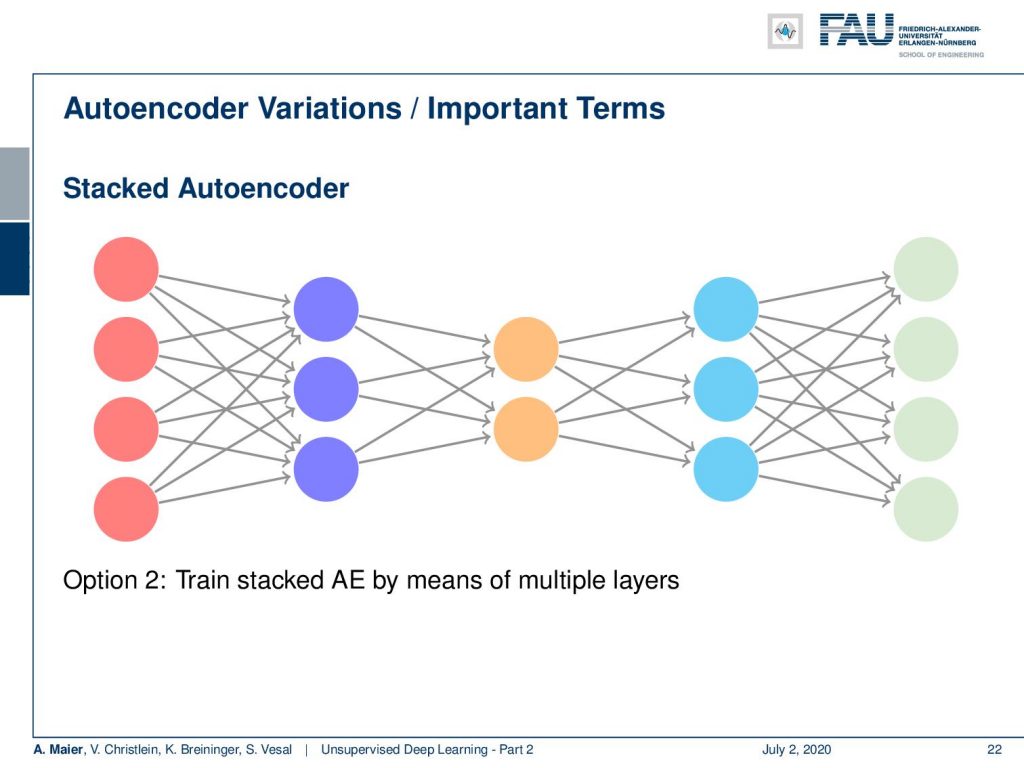 FAU FRIEDRICH-ALEXANDER-UNIVERSITÄT ERLANGEN-NÜRNBERG
SCHOOL OF ENGINEERING

Autoencoder Variations / Important Terms

Stacked Autoencoder

Option 2: Train stacked AE by means of multiple layers

A. Maier, V. Christlein, K. Breininger, S. Vesal | Unsupervised Deep Learning - Part 2 July 2, 2020 22